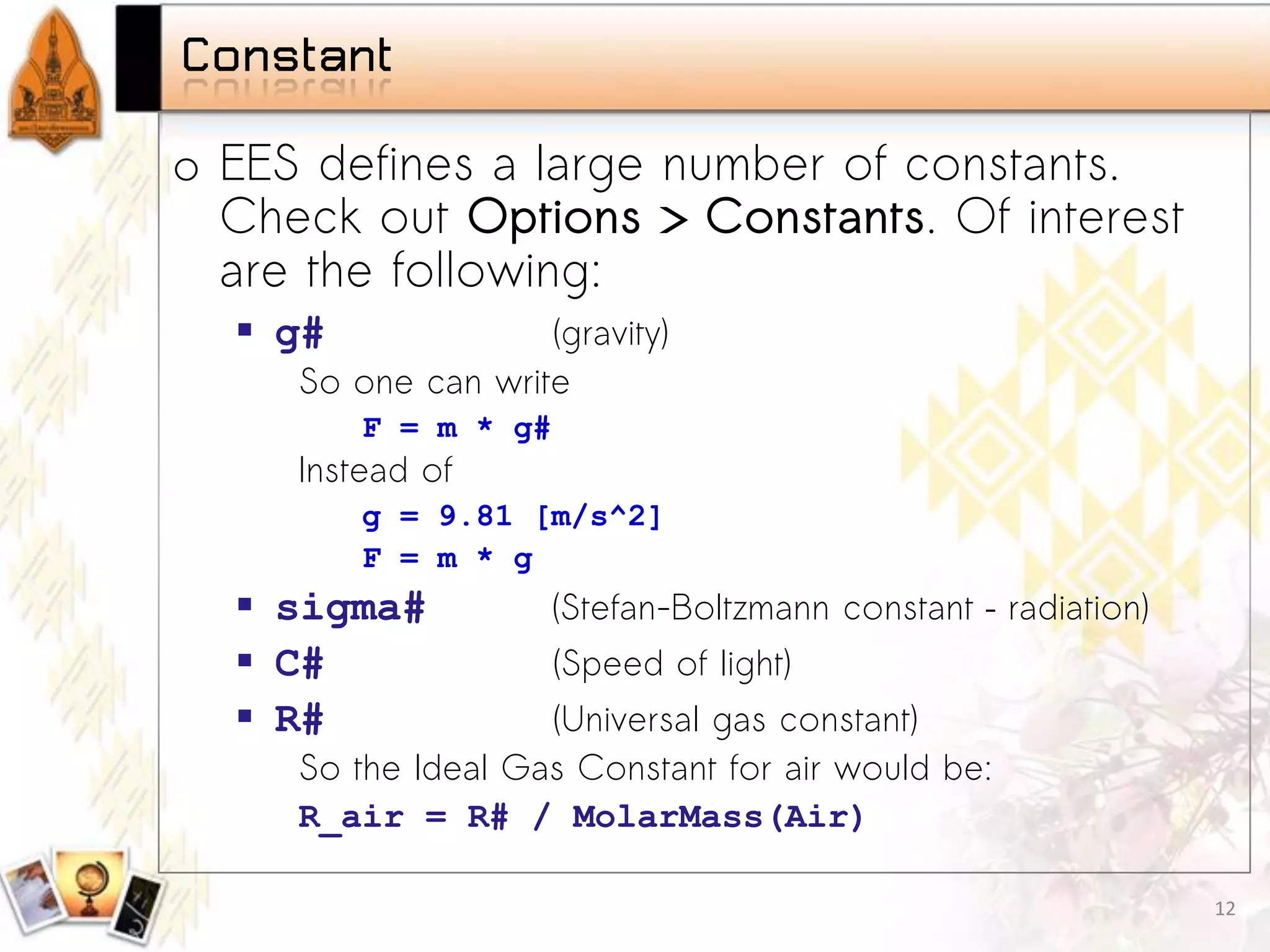 Constant

o EES defines a large number of constants. Check out Options > Constants. Of interest are the following:

▪ g# (gravity)

So one can write

F = m * g#

Instead of

g = 9.81 [m/s^2]

F = m * g

▪ sigma# (Stefan-Boltzmann constant - radiation)

▪ C# (Speed of light)

▪ R# (Universal gas constant)

So the Ideal Gas Constant for air would be:

R_air = R# / MolarMass(Air)

12